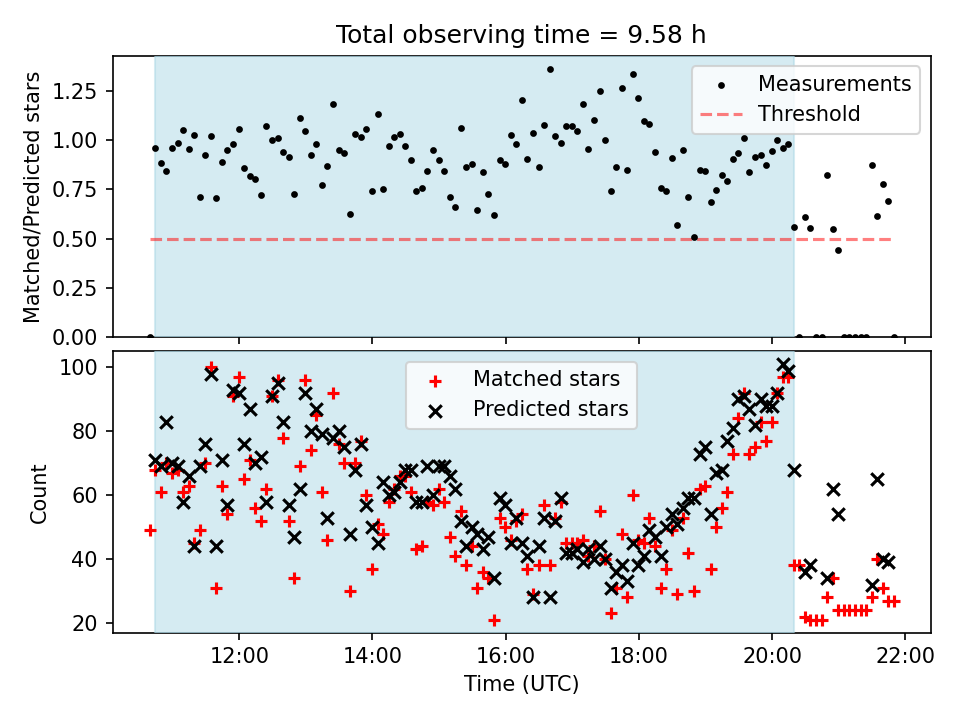 Total observing time = 9.58 h

Matched/Predicted stars

1.25
1.00
0.75
0.50
0.25
0.00

Measurements
Threshold

Count

100
80
60
40
20

Matched stars
Predicted stars

12:00
14:00
16:00
18:00
20:00
22:00

Time (UTC)